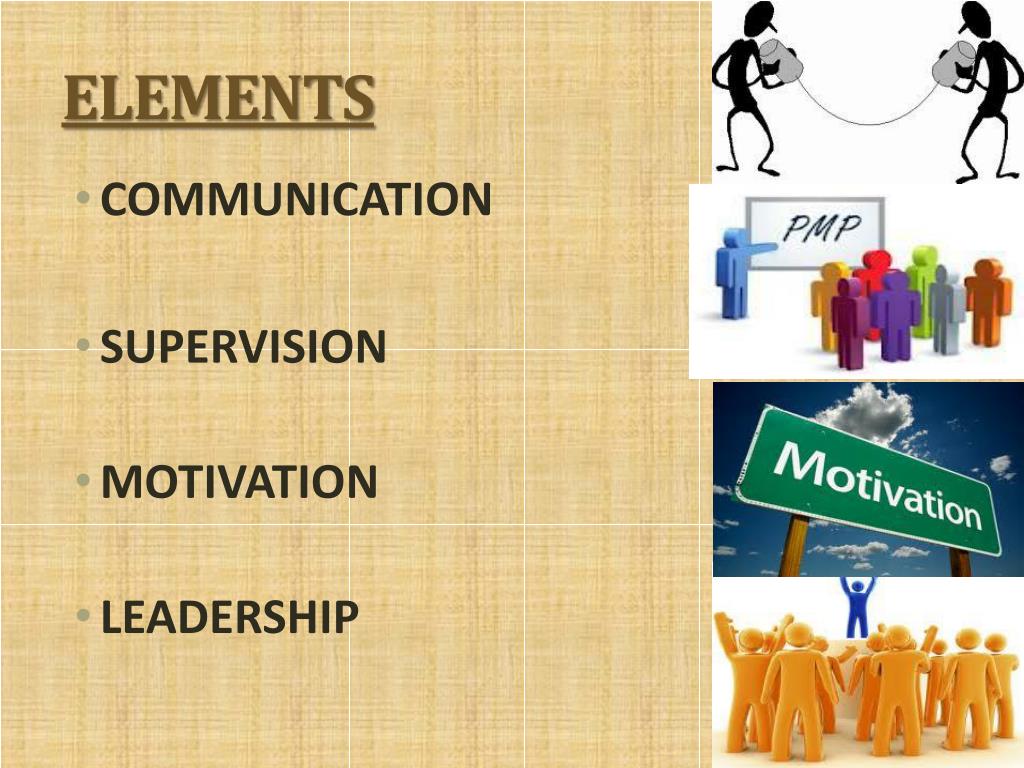 ELEMENTS

• COMMUNICATION

• SUPERVISION

• MOTIVATION

• LEADERSHIP

PMP

Motivation